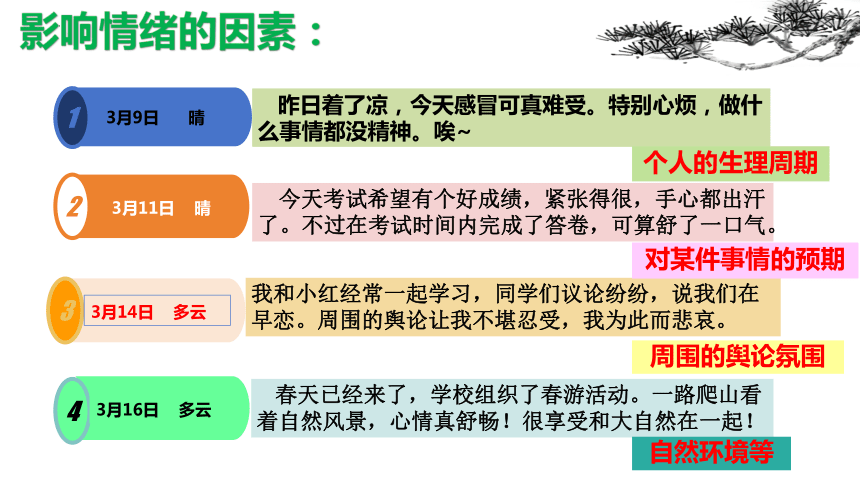 影响情绪的因素：

1 3月9日 晴

昨日着了凉，今天感冒可真难受。特别心烦，做什么事情都没精神。唉~

个人的生理周期

2 3月11日 晴

今天考试希望有个好成绩，紧张得很，手心都出汗了。不过在考试时间内完成了答卷，可算舒了一口气。

对某件事情的预期

3 3月14日 多云

我和小红经常一起学习，同学们议论纷纷，说我们在早恋。周围的舆论让我不堪忍受，我为此而悲哀。

周围的舆论氛围

4 3月16日 多云

春天已经来了，学校组织了春游活动。一路爬山看着自然风景，心情真舒畅！很享受和大自然在一起！

自然环境等